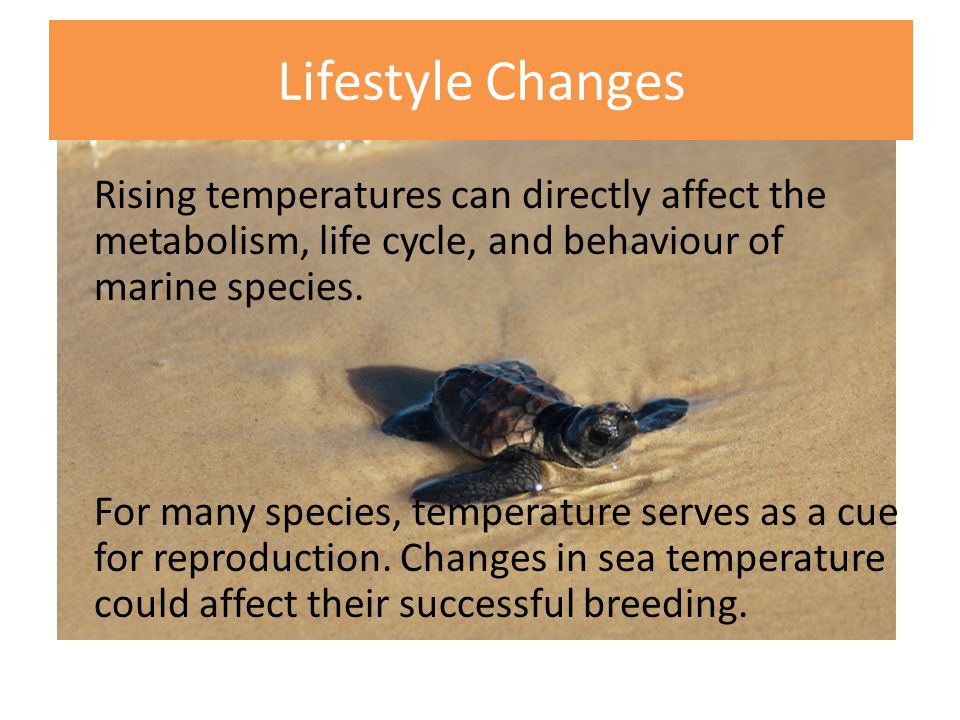 Lifestyle Changes

Rising temperatures can directly affect the metabolism, life cycle, and behaviour of marine species.

For many species, temperature serves as a cue for reproduction. Changes in sea temperature could affect their successful breeding.